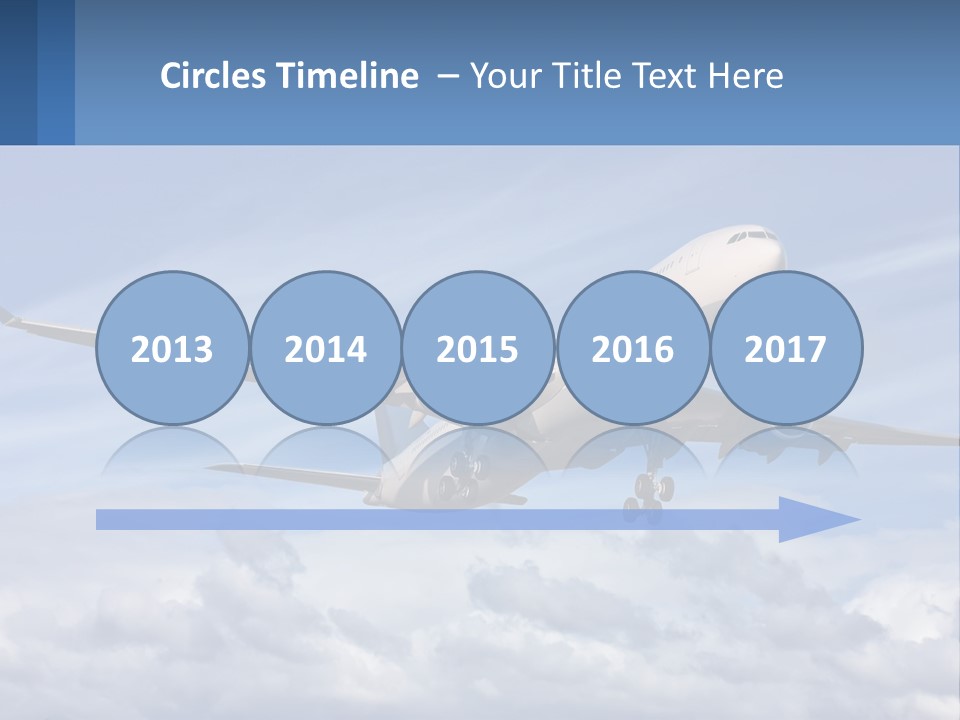 Circles Timeline – Your Title Text Here

2013
2014
2015
2016
2017